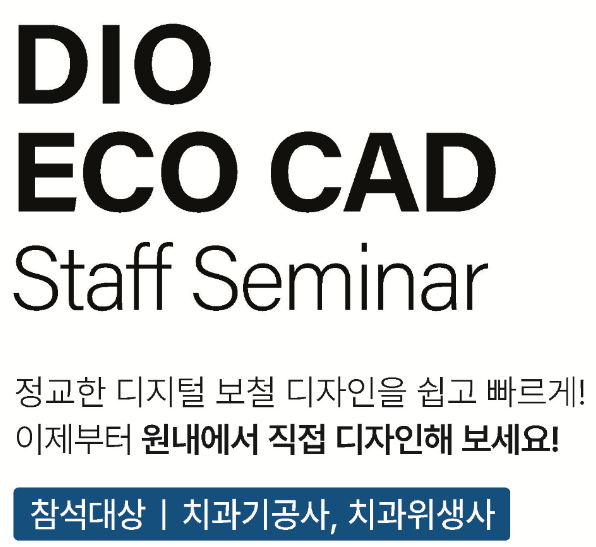 DIO
ECO CAD
Staff Seminar

정교한 디지털 보철 디자인을 쉽고 빠르게!
이제부터 원내에서 직접 디자인해 보세요!

참석대상 | 치과기공사, 치과위생사